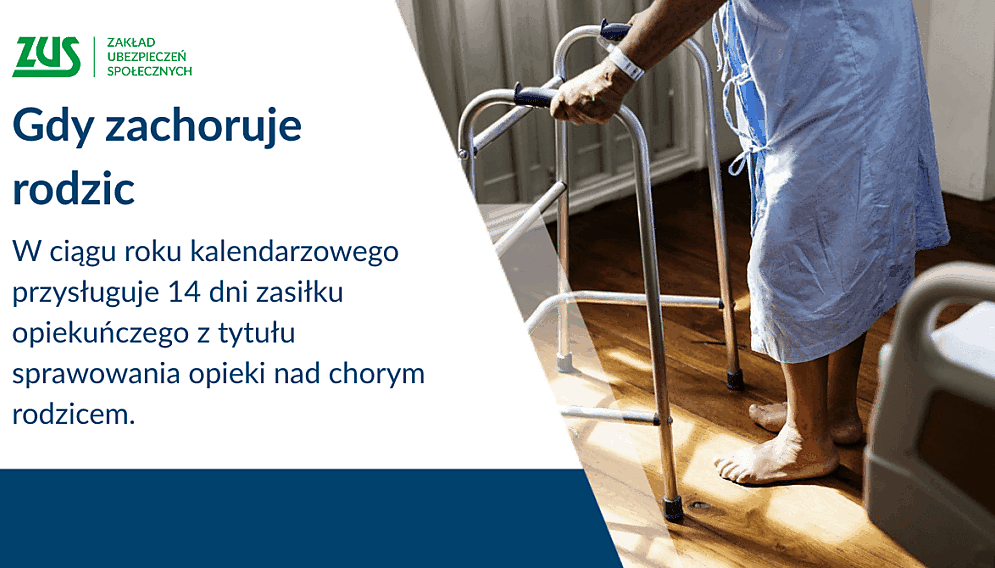 ZUS
ZAKŁAD UBEZPIECZEŃ SPOŁECZNYCH

Gdy zachoruje rodzic

W ciągu roku kalendarzowego przysługuje 14 dni zasiłku opiekuńczego z tytułu sprawowania opieki nad chorym rodzicem.